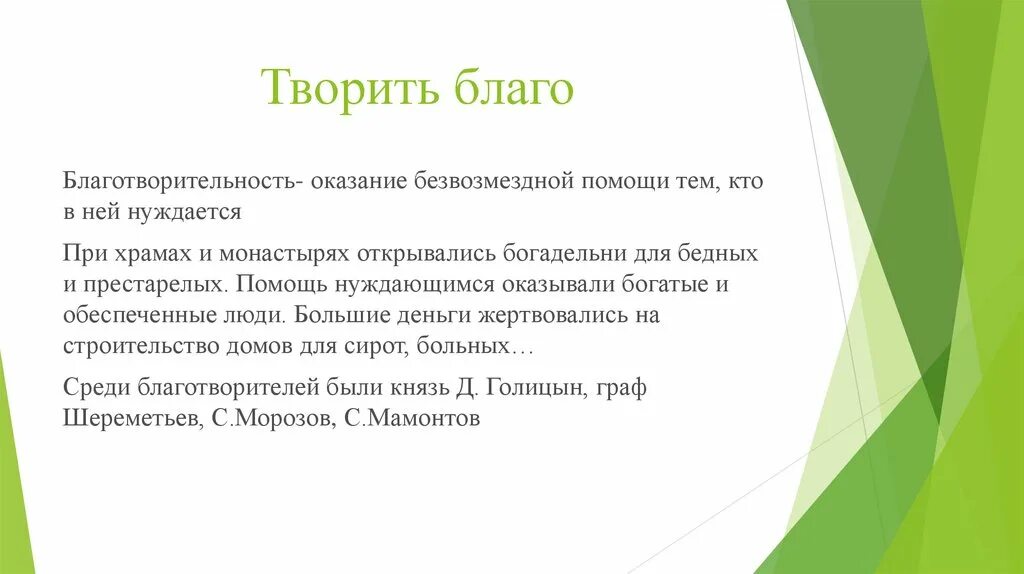 Творить благо

Благотворительность- оказание безвозмездной помощи тем, кто в ней нуждается

При храмах и монастырях открывались богадельни для бедных и престарелых. Помощь нуждающимся оказывали богатые и обеспеченные люди. Большие деньги жертвовались на строительство домов для сирот, больных…

Среди благотворителей были князь Д. Голицын, граф Шереметьев, С.Морозов, С.Мамонтов